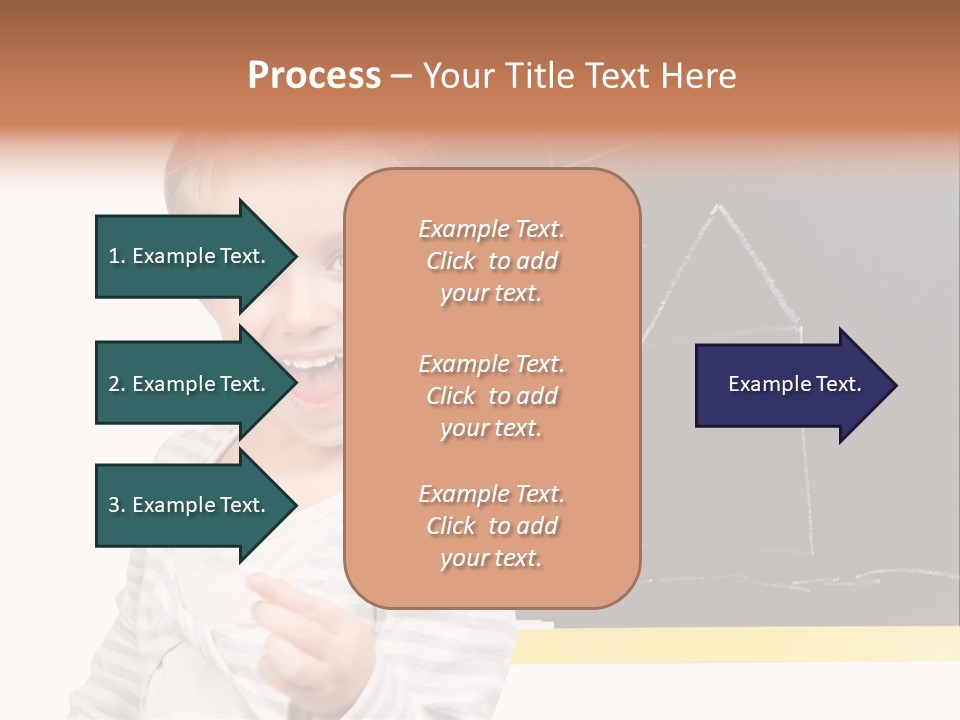 Process – Your Title Text Here

1. Example Text.

2. Example Text.

3. Example Text.

Example Text. Click to add your text.

Example Text. Click to add your text.

Example Text. Click to add your text.

Example Text.